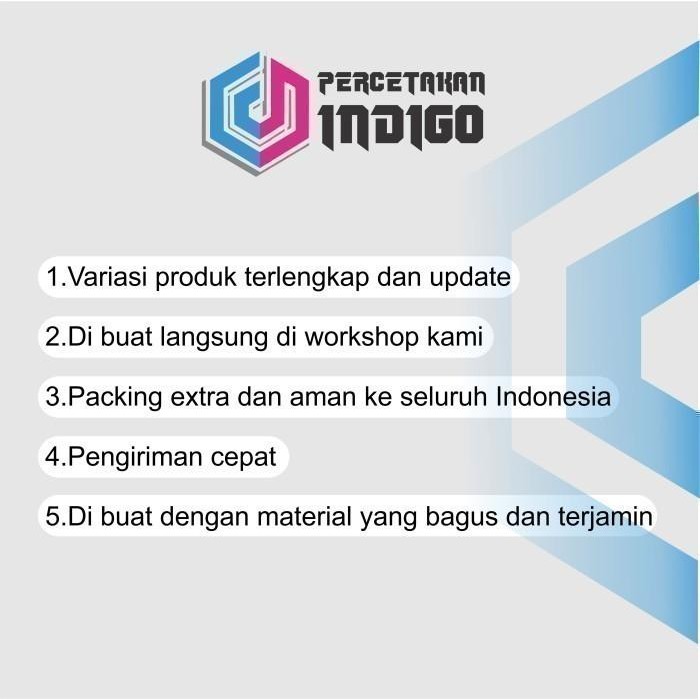 PERCETAKAN INDIGO

1.Variasi produk terlengkap dan update

2.Di buat langsung di workshop kami

3.Packing extra dan aman ke seluruh Indonesia

4.Pengiriman cepat

5.Di buat dengan material yang bagus dan terjamin